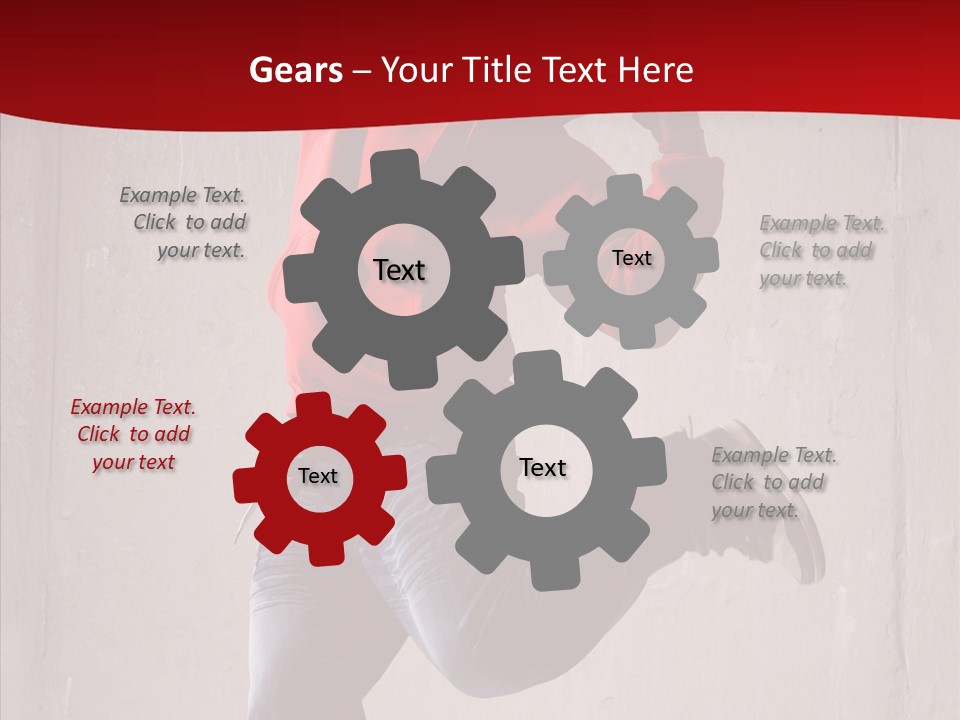 Gears – Your Title Text Here

Example Text. Click to add your text.

Text

Text

Example Text. Click to add your text.

Example Text. Click to add your text

Text

Text

Example Text. Click to add your text.